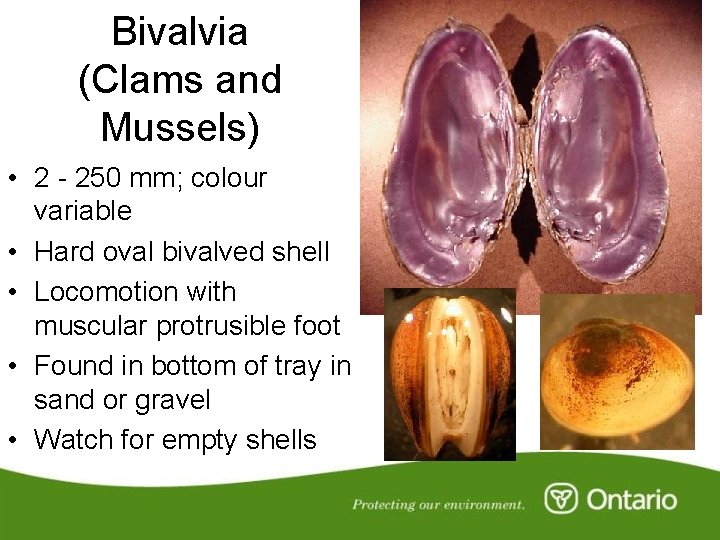 Bivalvia (Clams and Mussels)

• 2 - 250 mm; colour variable
• Hard oval bivalved shell
• Locomotion with muscular protrusible foot
• Found in bottom of tray in sand or gravel
• Watch for empty shells

Protecting our environment.

Ontario